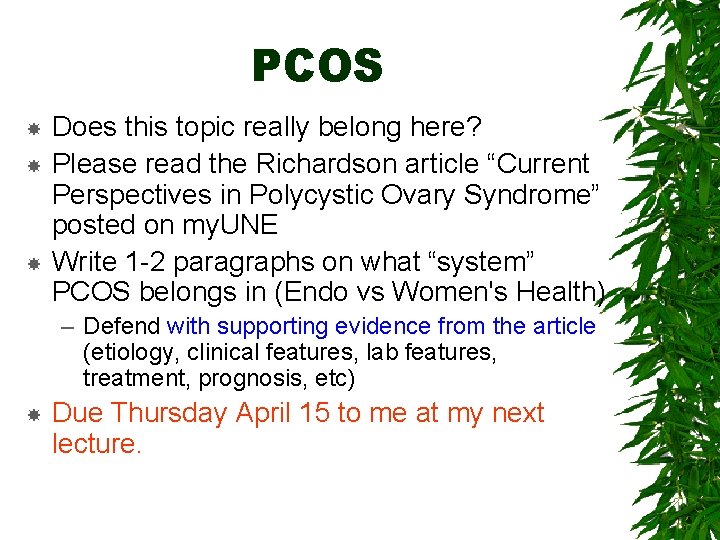 PCOS

Does this topic really belong here?

Please read the Richardson article “Current Perspectives in Polycystic Ovary Syndrome” posted on myUNE

Write 1-2 paragraphs on what “system” PCOS belongs in (Endo vs Women's Health)

– Defend with supporting evidence from the article (etiology, clinical features, lab features, treatment, prognosis, etc)

Due Thursday April 15 to me at my next lecture.